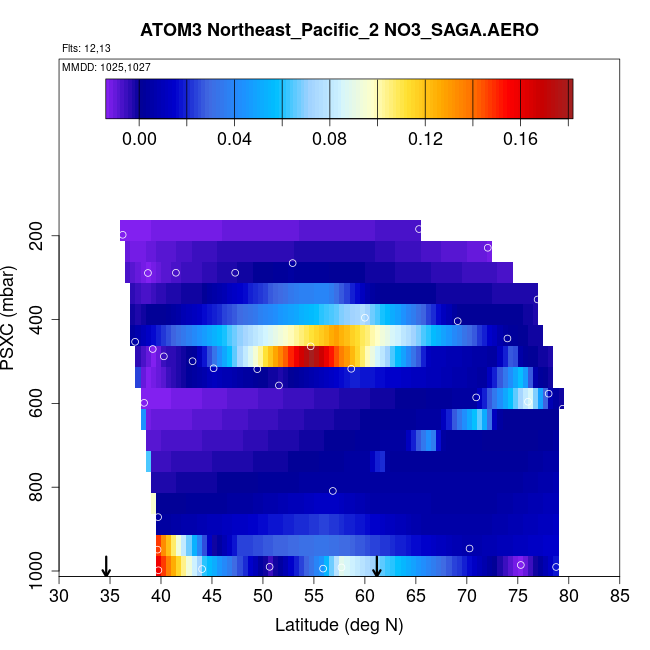 ATOM3 Northeast_Pacific_2 NO3_SAGA.AERO

Flts: 12,13

MMDD: 1025,1027

0.00 0.04 0.08 0.12 0.16

PSXC (mbar)

200
400
600
800
1000

30 35 40 45 50 55 60 65 70 75 80 85

Latitude (deg N)